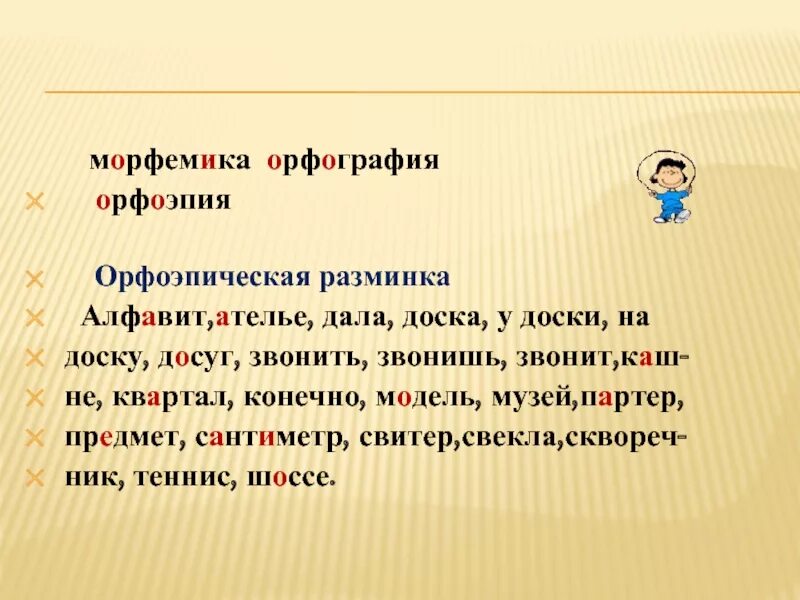 морфемика орфография
орфоэпия

Орфоэпическая разминка
Алфавит,ателье, дала, доска, у доски, на доску, досуг, звонить, звонишь, звонит,кашне, квартал, конечно, модель, музей,партер, предмет, сантиметр, свитер,свекла,скворечник, теннис, шоссе.